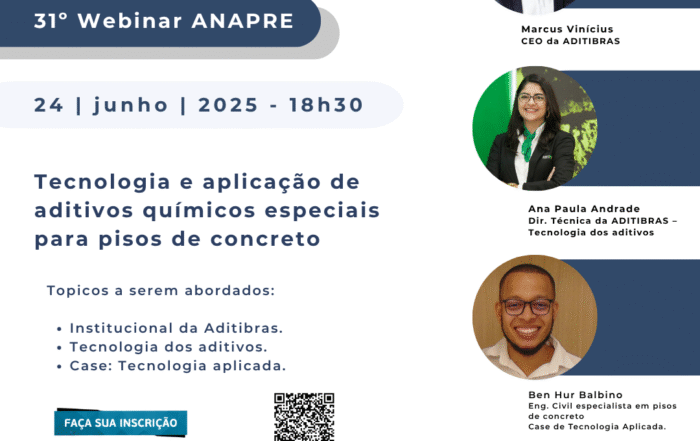 31° Webinar ANAPRE

24 | junho | 2025 - 18h30

Tecnologia e aplicação de aditivos químicos especiais para pisos de concreto

Topicos a serem abordados:

• Institucional da Aditibras.
• Tecnologia dos aditivos.
• Case: Tecnologia aplicada.

FAÇA SUA INSCRIÇÃO

Marcus Vinícius
CEO da ADITIBRAS

Ana Paula Andrade
Dir. Técnica da ADITIBRAS – Tecnologia dos aditivos

Ben Hur Balbino
Eng. Civil especialista em pisos de concreto
Case de Tecnologia Aplicada.